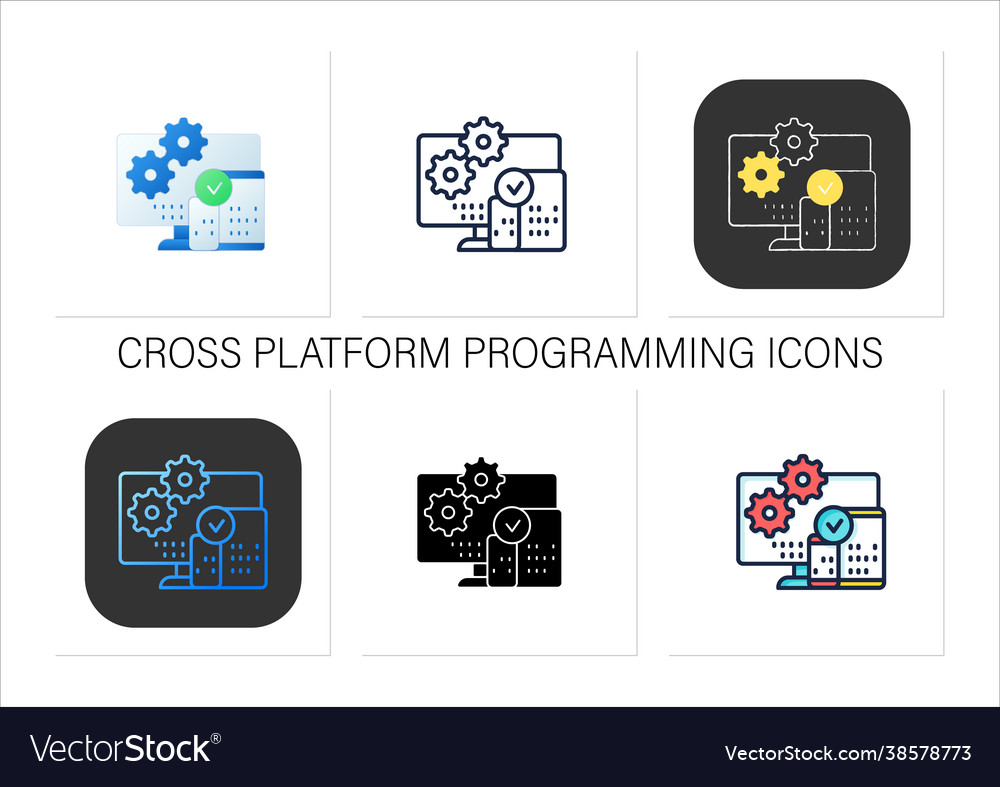 CROSS PLATFORM PROGRAMMING ICONS

VectorStock®

VectorStock.com/38578773